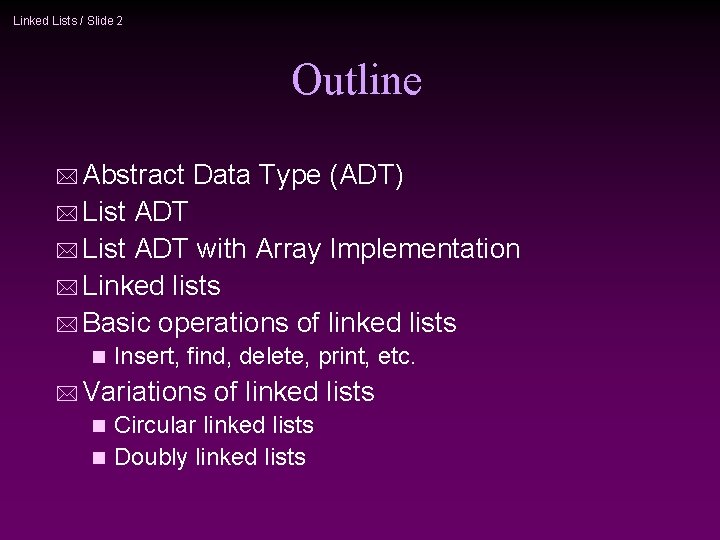 Linked Lists / Slide 2

Outline

Abstract Data Type (ADT)
List ADT
List ADT with Array Implementation
Linked lists
Basic operations of linked lists
Insert, find, delete, print, etc.
Variations of linked lists
Circular linked lists
Doubly linked lists